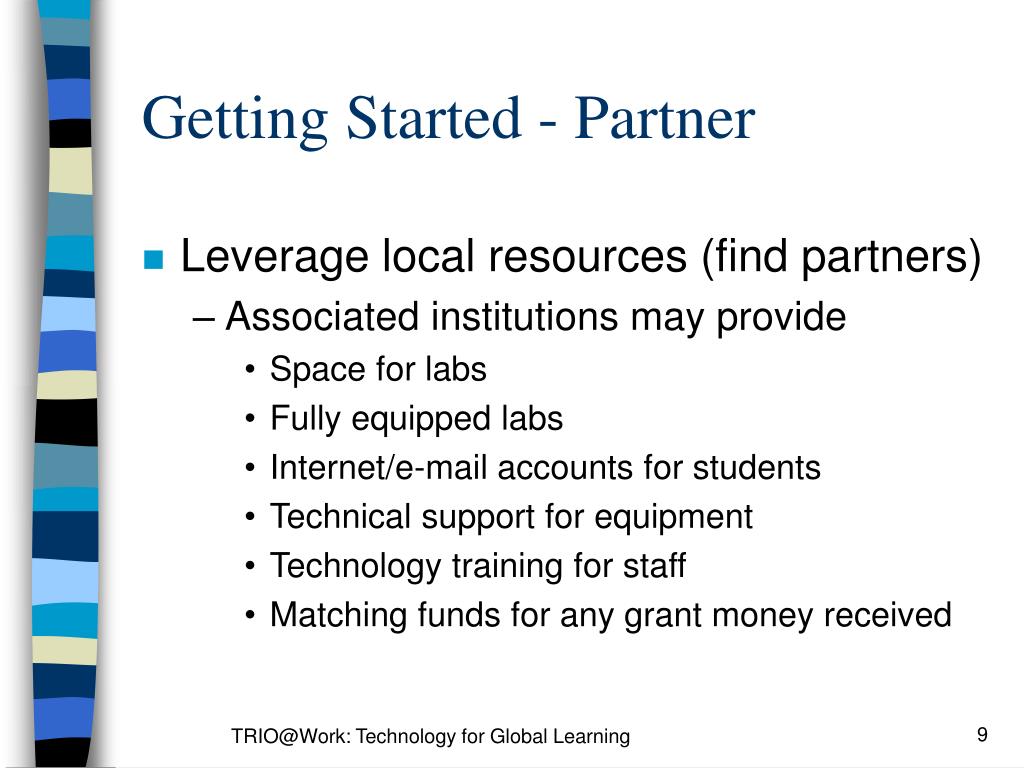 Getting Started - Partner

■ Leverage local resources (find partners)

– Associated institutions may provide

• Space for labs
• Fully equipped labs
• Internet/e-mail accounts for students
• Technical support for equipment
• Technology training for staff
• Matching funds for any grant money received

TRIO@Work: Technology for Global Learning

9